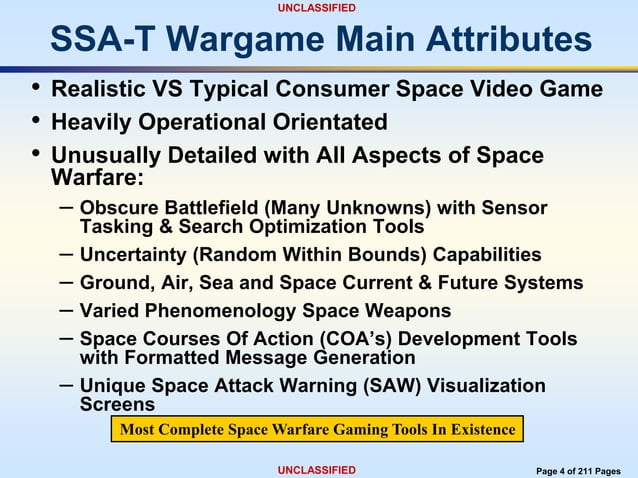 UNCLASSIFIED

SSA-T Wargame Main Attributes

• Realistic VS Typical Consumer Space Video Game
• Heavily Operational Orientated
• Unusually Detailed with All Aspects of Space Warfare:
– Obscure Battlefield (Many Unknowns) with Sensor Tasking & Search Optimization Tools
– Uncertainty (Random Within Bounds) Capabilities
– Ground, Air, Sea and Space Current & Future Systems
– Varied Phenomenology Space Weapons
– Space Courses Of Action (COA's) Development Tools with Formatted Message Generation
– Unique Space Attack Warning (SAW) Visualization Screens

Most Complete Space Warfare Gaming Tools In Existence

UNCLASSIFIED

Page 4 of 211 Pages